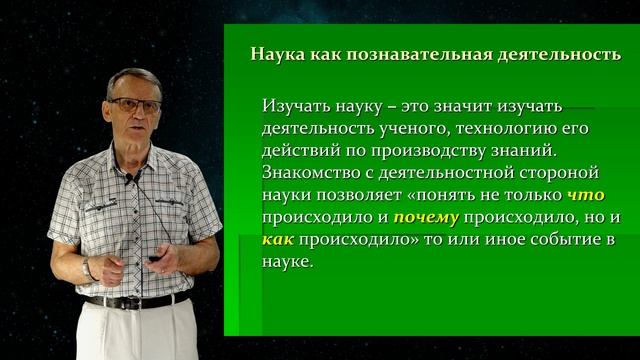 Наука как познавательная деятельность

Изучать науку – это значит изучать деятельность ученого, технологию его действий по производству знаний. Знакомство с деятельностной стороной науки позволяет «понять не только что происходило и почему происходило, но и как происходило» то или иное событие в науке.